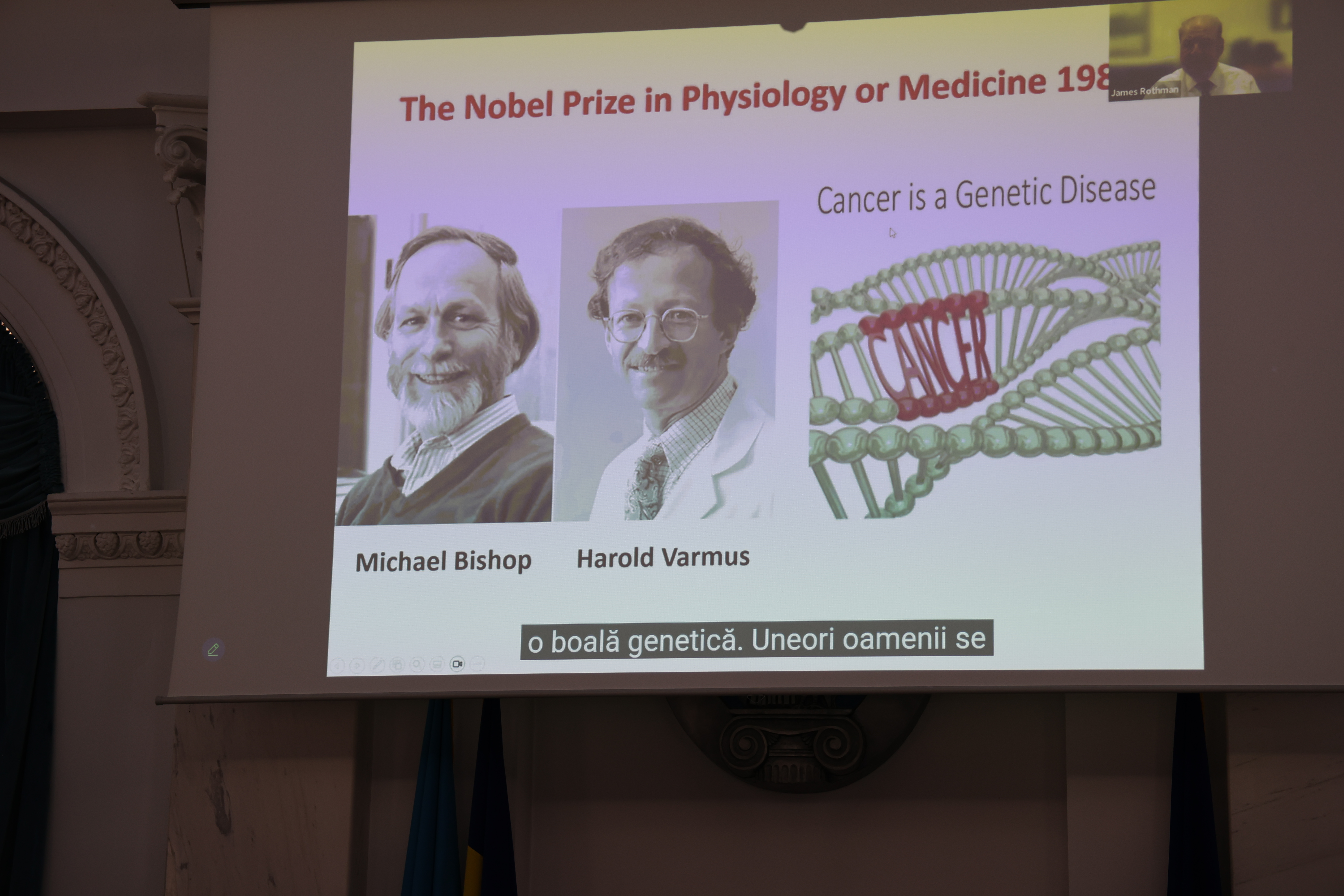 The Nobel Prize in Physiology or Medicine 198

James Rothman

Cancer is a Genetic Disease

CANCER

Michael Bishop

Harold Varmus

o boală genetică. Uneori oamenii se